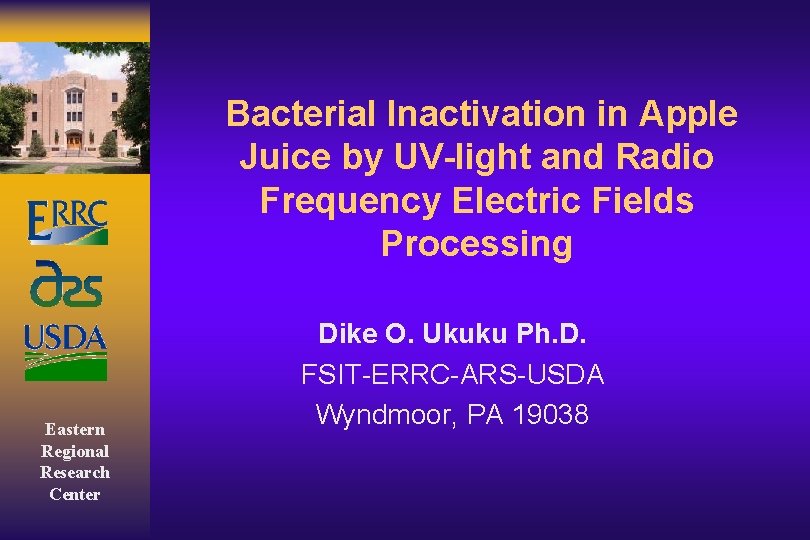 ERRC

ars

USDA

Eastern Regional Research Center

Bacterial Inactivation in Apple Juice by UV-light and Radio Frequency Electric Fields Processing

Dike O. Ukuku Ph.D.

FSIT-ERRC-ARS-USDA

Wyndmoor, PA 19038